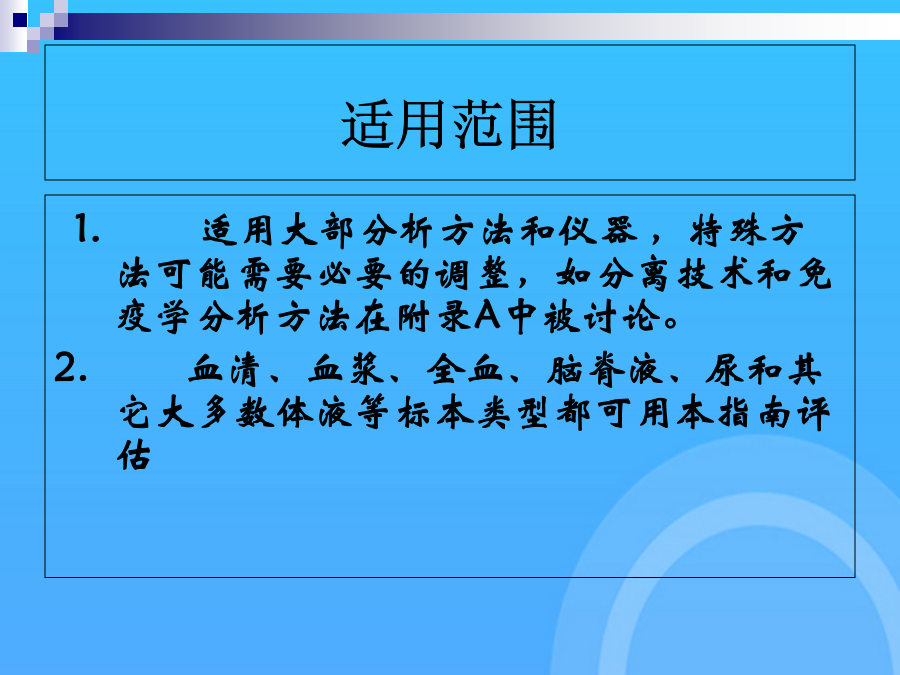 适用范围

1. 适用大部分析方法和仪器，特殊方法可能需要必要的调整，如分离技术和免疫学分析方法在附录A中被讨论。

2. 血清、血浆、全血、脑脊液、尿和其它大多数体液等标本类型都可用本指南评估